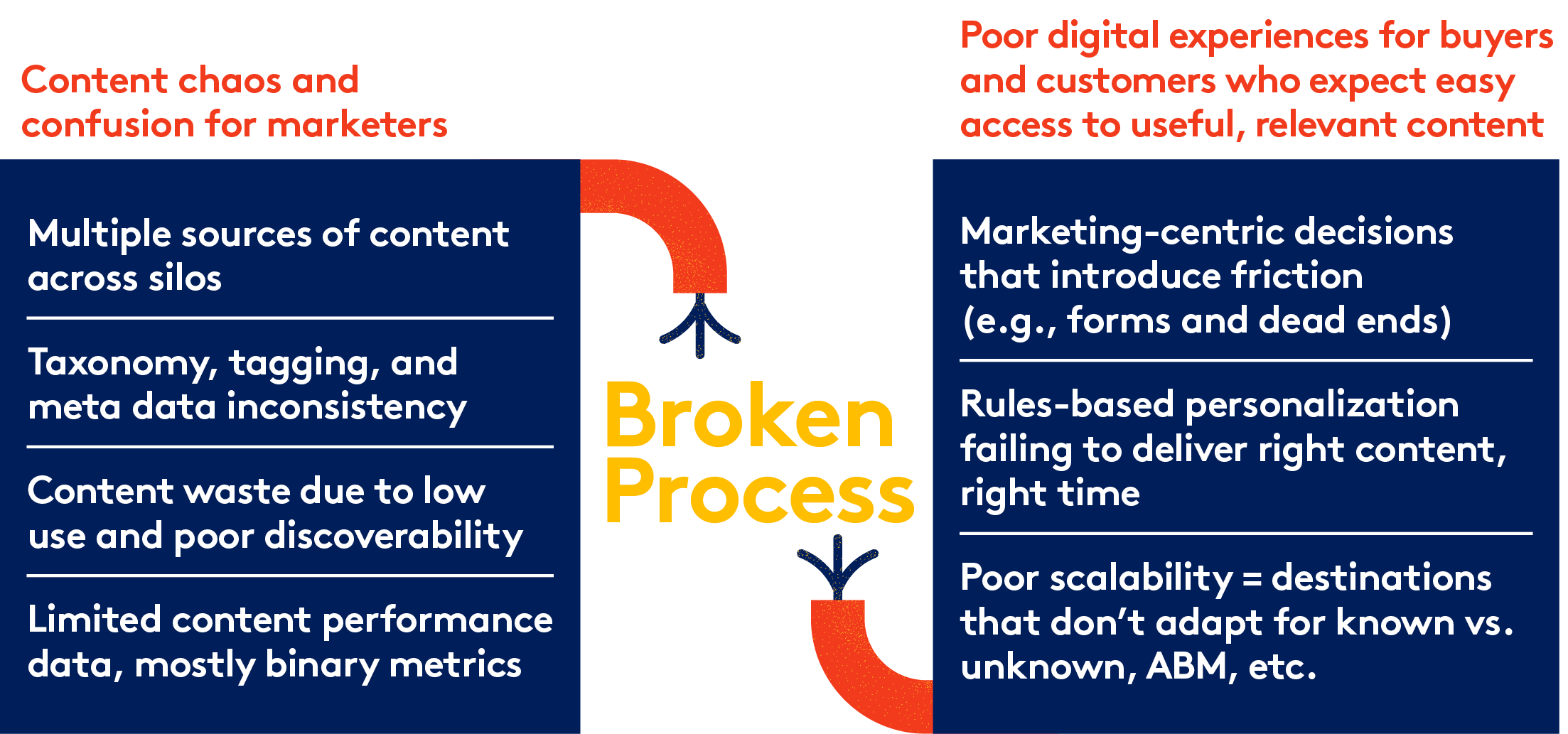 Content chaos and confusion for marketers

Multiple sources of content across silos

Taxonomy, tagging, and meta data inconsistency

Content waste due to low use and poor discoverability

Limited content performance data, mostly binary metrics

Broken Process

Poor digital experiences for buyers and customers who expect easy access to useful, relevant content

Marketing-centric decisions that introduce friction (e.g., forms and dead ends)

Rules-based personalization failing to deliver right content, right time

Poor scalability = destinations that don't adapt for known vs. unknown, ABM, etc.